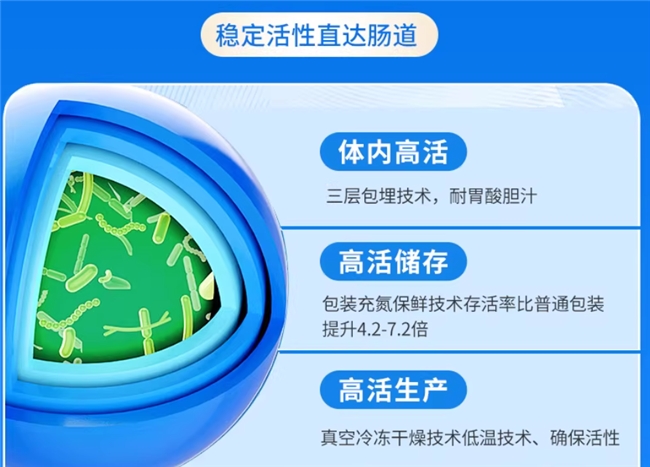 稳定活性直达肠道

体内高活

三层包埋技术，耐胃酸胆汁

高活储存

包装充氮保鲜技术存活率比普通包装提升4.2-7.2倍

高活生产

真空冷冻干燥技术低温技术、确保活性